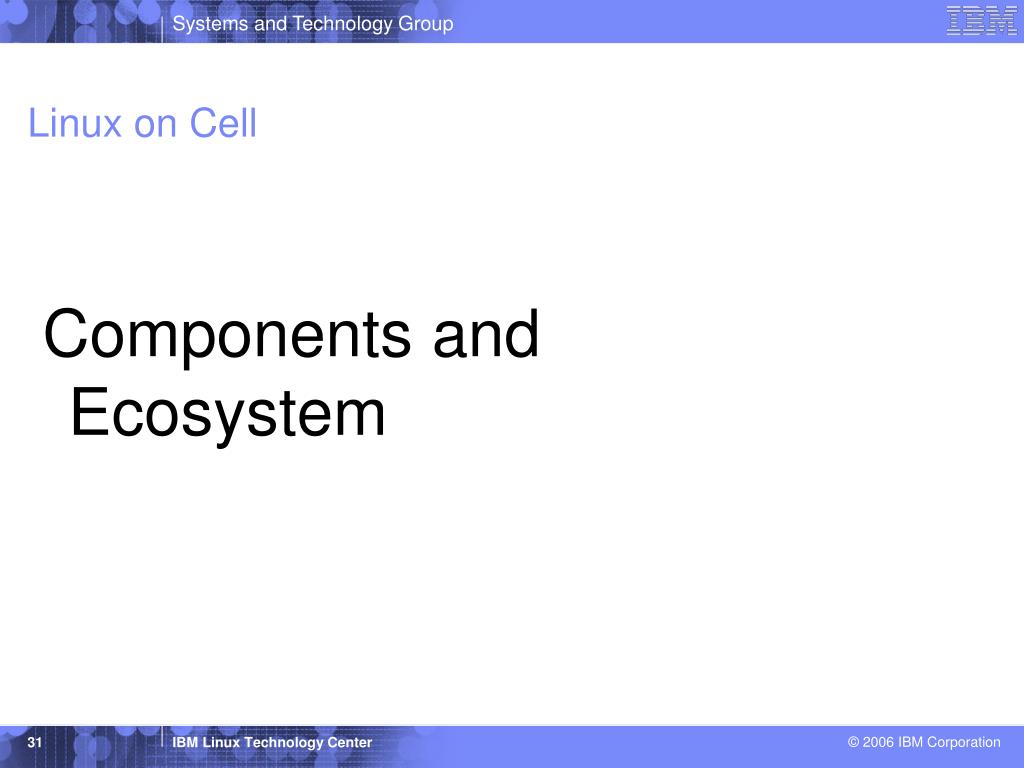 Systems and Technology Group

IBM

Linux on Cell

Components and Ecosystem

31

IBM Linux Technology Center

© 2006 IBM Corporation